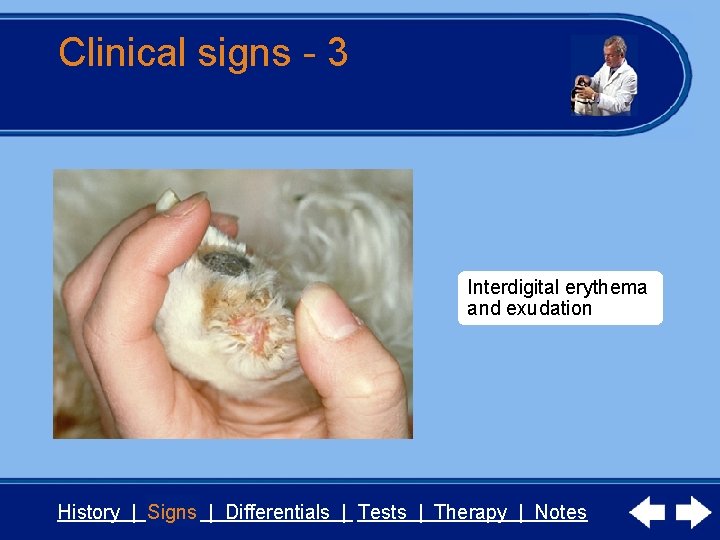 Clinical signs - 3

Interdigital erythema and exudation

History | Signs | Differentials | Tests | Therapy | Notes